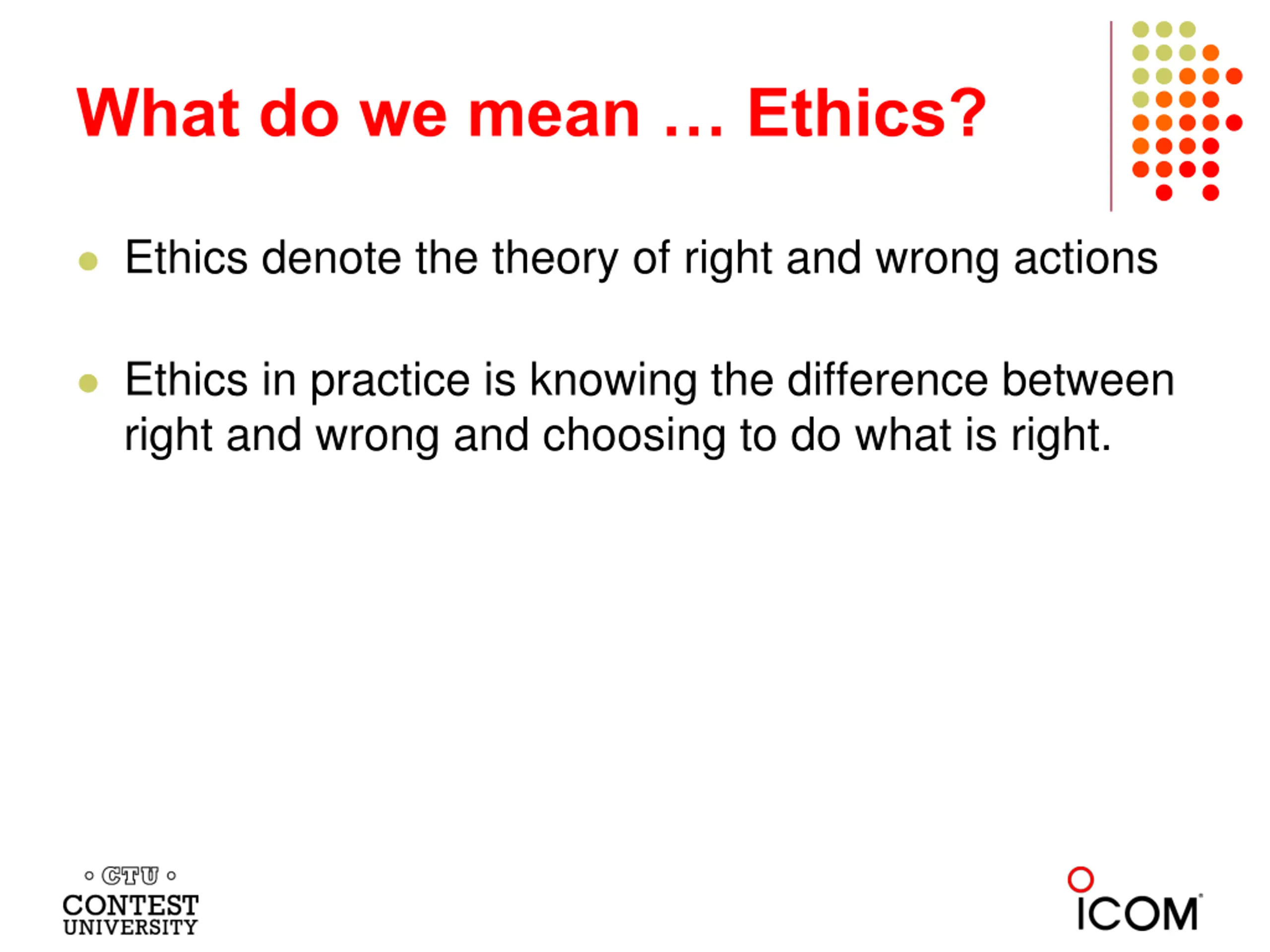 What do we mean … Ethics?

Ethics denote the theory of right and wrong actions

Ethics in practice is knowing the difference between right and wrong and choosing to do what is right.

CTU
CONTEST
UNIVERSITY

ICOM